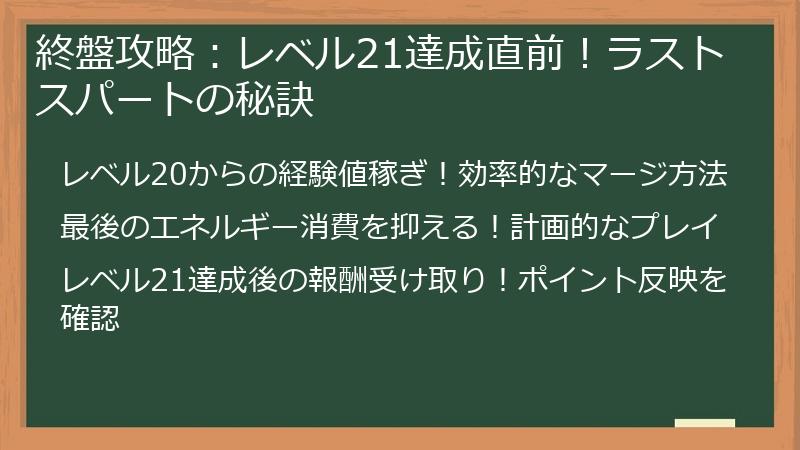 終盤攻略：レベル21達成直前！ラストスパートの秘訣

レベル20からの経験値稼ぎ！効率的なマージ方法

最後のエネルギー消費を抑える！計画的なプレイ

レベル21達成後の報酬受け取り！ポイント反映を確認